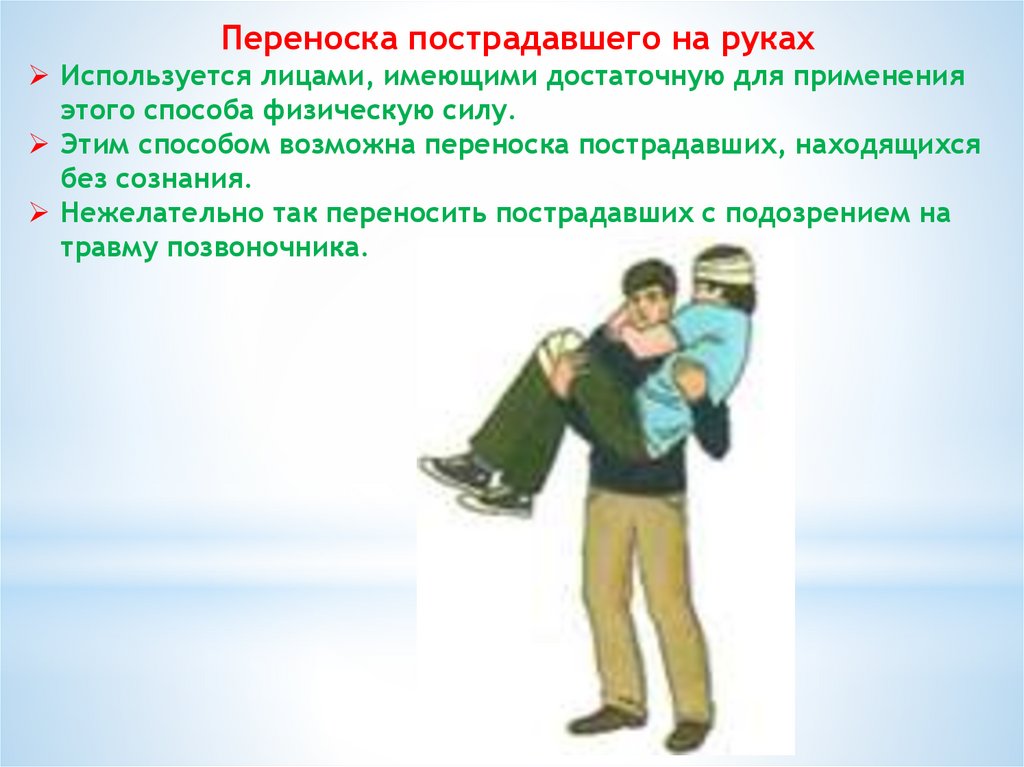 Переноска пострадавшего на руках

➢ Используется лицами, имеющими достаточную для применения этого способа физическую силу.

➢ Этим способом возможна переноска пострадавших, находящихся без сознания.

➢ Нежелательно так переносить пострадавших с подозрением на травму позвоночника.